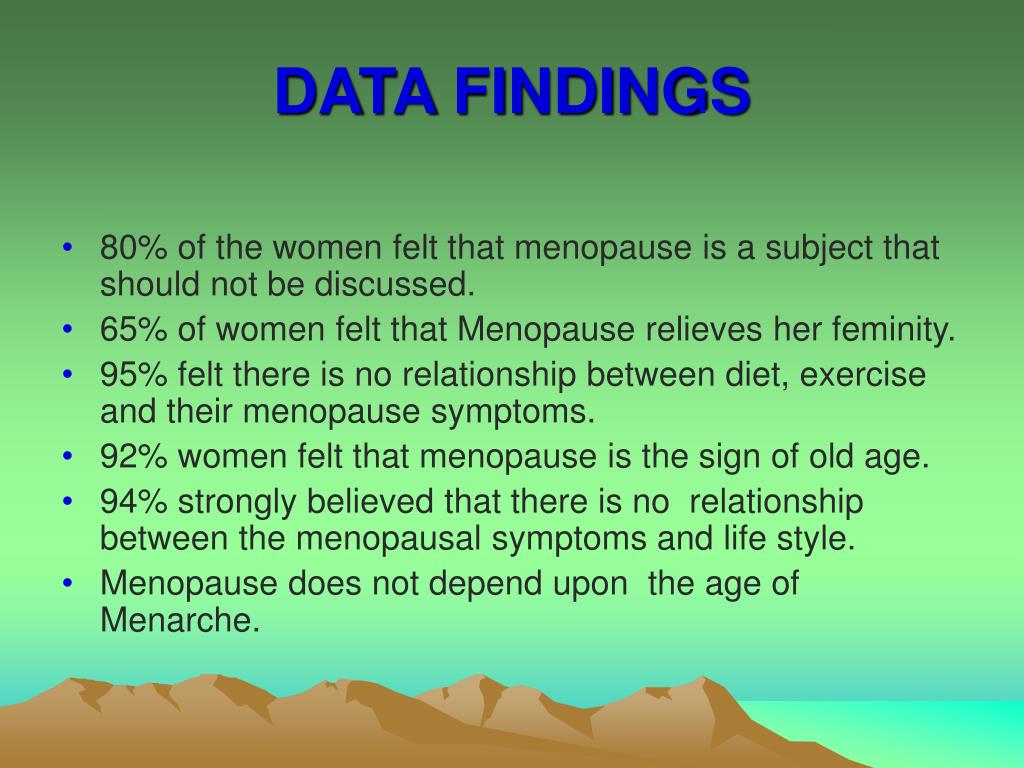 DATA FINDINGS

• 80% of the women felt that menopause is a subject that should not be discussed.
• 65% of women felt that Menopause relieves her feminity.
• 95% felt there is no relationship between diet, exercise and their menopause symptoms.
• 92% women felt that menopause is the sign of old age.
• 94% strongly believed that there is no relationship between the menopausal symptoms and life style.
• Menopause does not depend upon the age of Menarche.